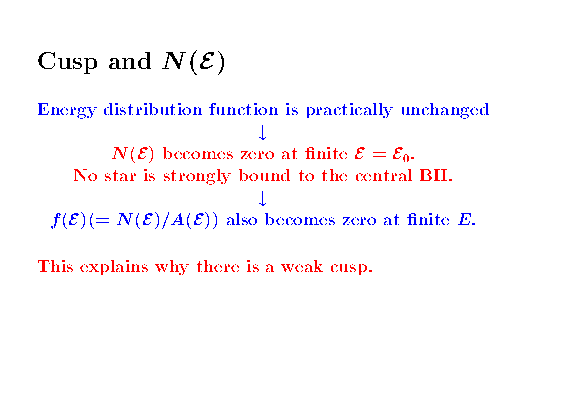 Cusp and $N(\mathcal{E})$

Energy distribution function is practically unchanged

$\downarrow$

$N(\mathcal{E})$ becomes zero at finite $\mathcal{E} = \mathcal{E}_0$.

No star is strongly bound to the central BH.

$\downarrow$

$f(\mathcal{E})(= N(\mathcal{E})/A(\mathcal{E}))$ also becomes zero at finite $E$.

This explains why there is a weak cusp.